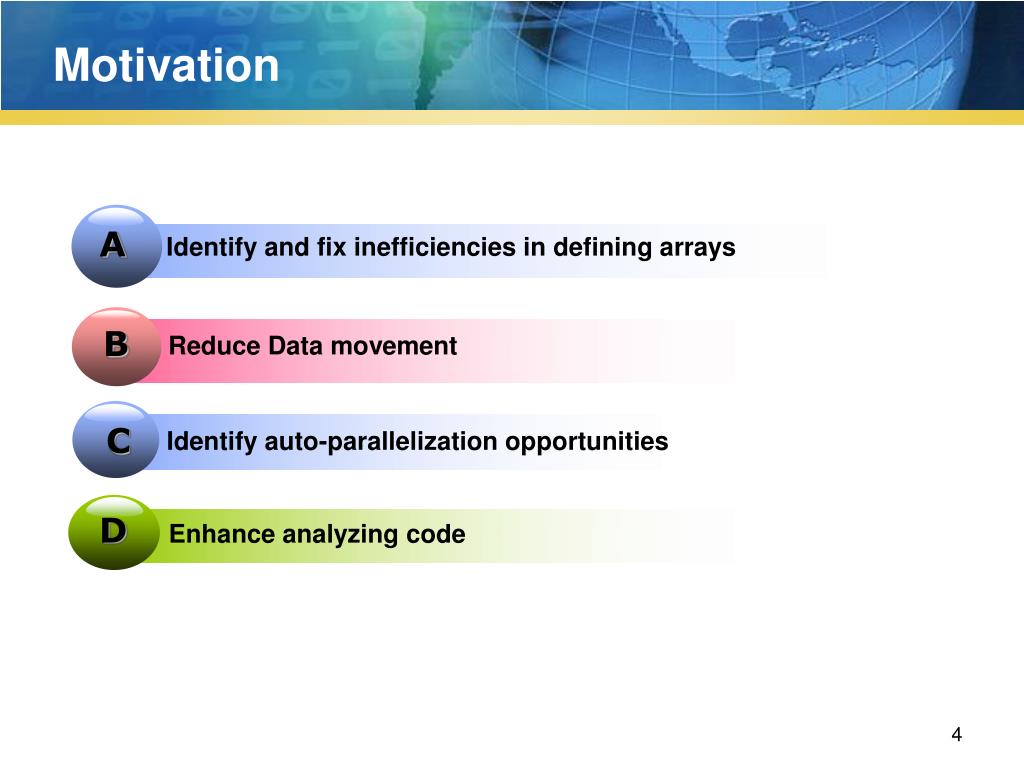 Motivation

A Identify and fix inefficiencies in defining arrays

B Reduce Data movement

C Identify auto-parallelization opportunities

D Enhance analyzing code

4